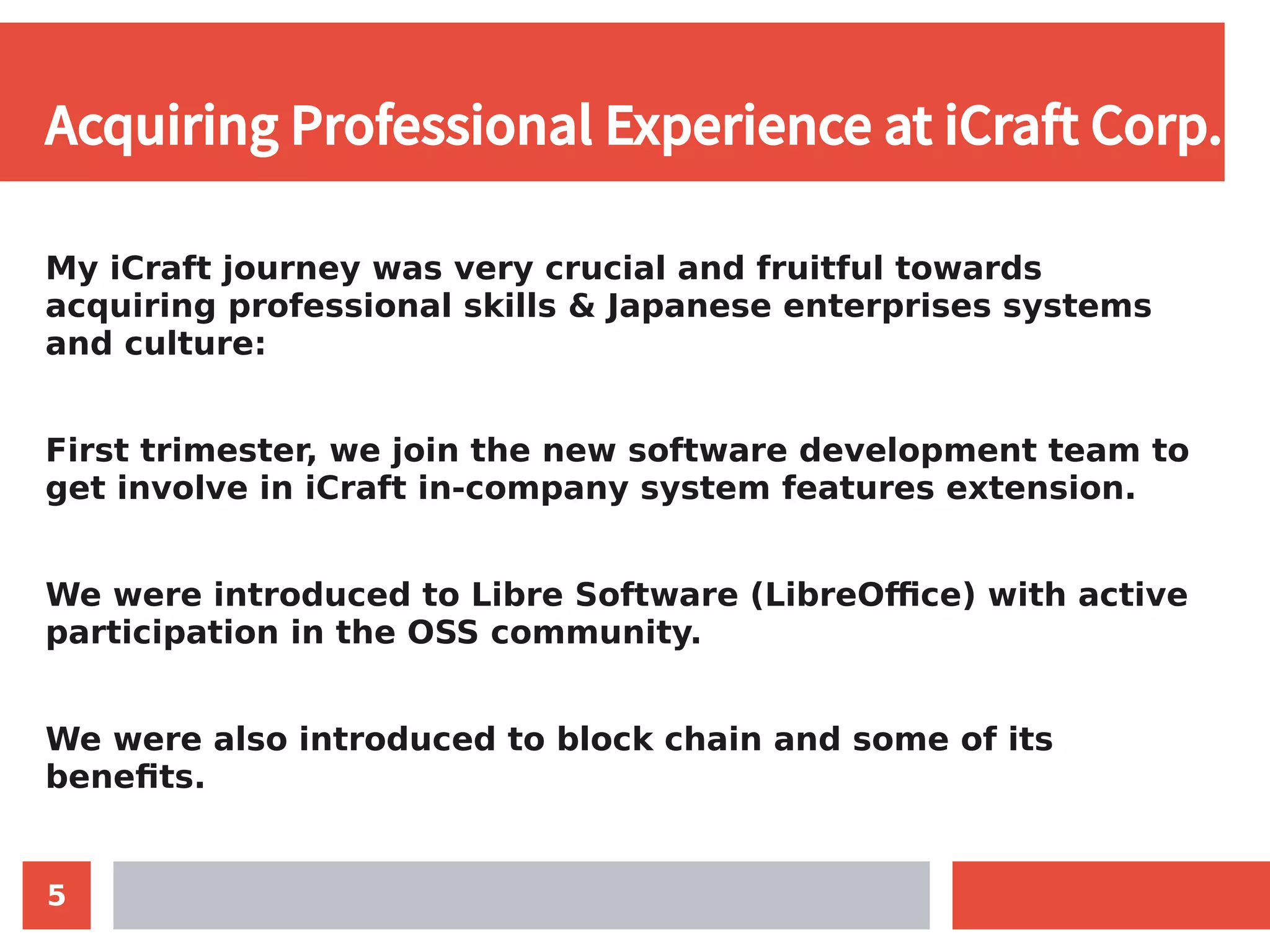 Acquiring Professional Experience at iCraft Corp.

My iCraft journey was very crucial and fruitful towards acquiring professional skills & Japanese enterprises systems and culture:

First trimester, we join the new software development team to get involve in iCraft in-company system features extension.

We were introduced to Libre Software (LibreOffice) with active participation in the OSS community.

We were also introduced to block chain and some of its benefits.

5